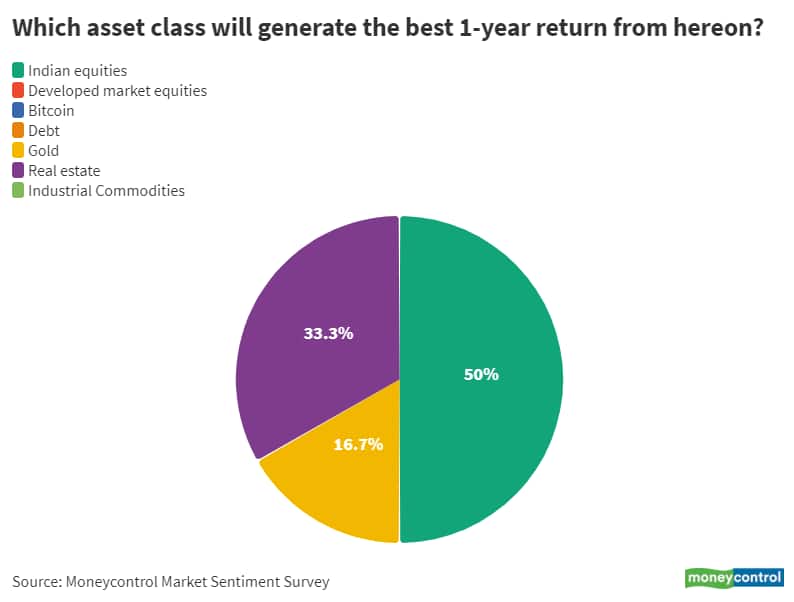 Which asset class will generate the best 1-year return from hereon?

Indian equities
Developed market equities
Bitcoin
Debt
Gold
Real estate
Industrial Commodities

33.3%
50%
16.7%

Source: Moneycontrol Market Sentiment Survey

moneycontrol